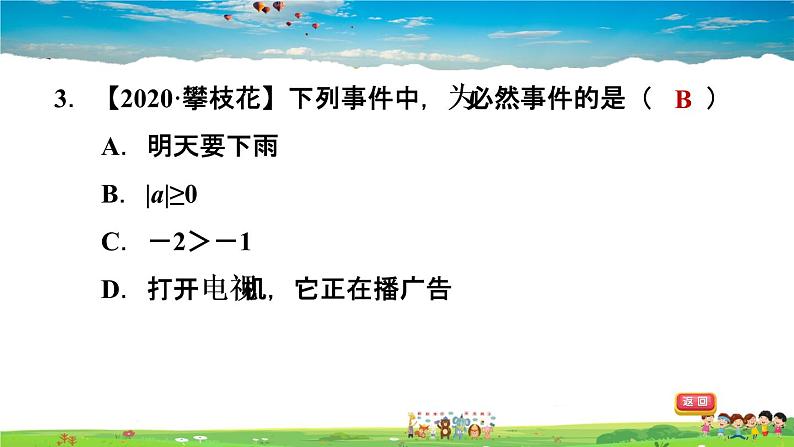 3. 【2020·攀枝花】下列事件中，为必然事件的是（ B ）

A. 明天要下雨

B. $|a|\geq 0$

C. $-2>-1$

D. 打开电视机，它正在播广告

返回